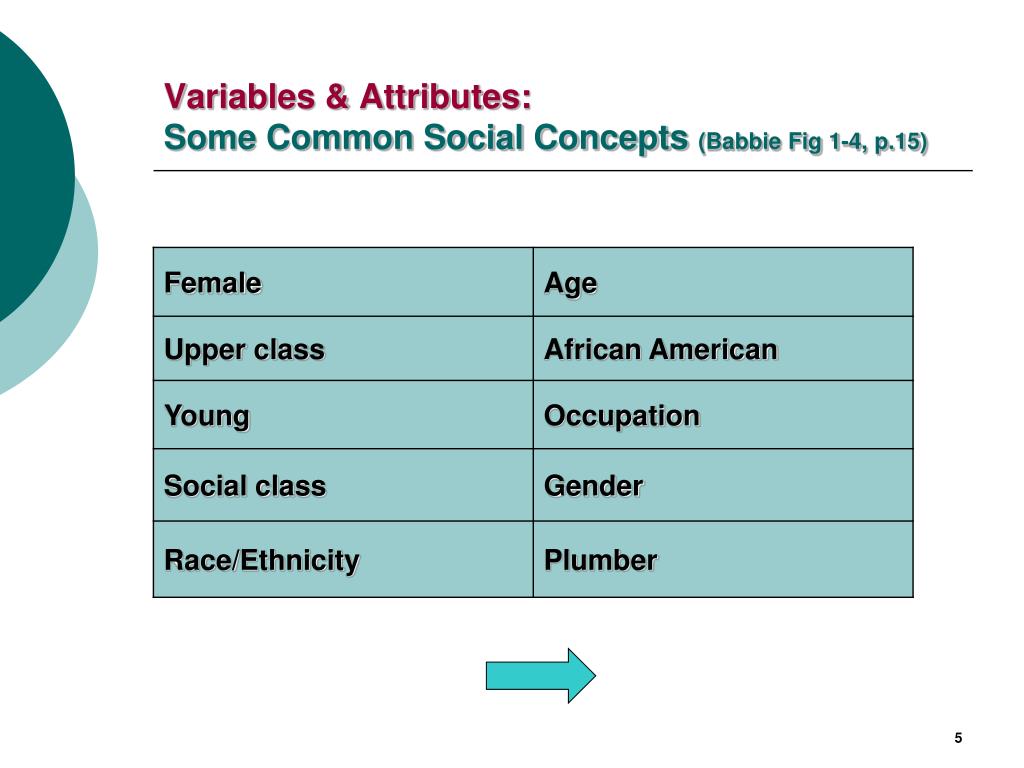 Variables & Attributes:
Some Common Social Concepts (Babbie Fig 1-4, p.15)

| Female | Age |
|---|---|
| Upper class | African American |
| Young | Occupation |
| Social class | Gender |
| Race/Ethnicity | Plumber |

5